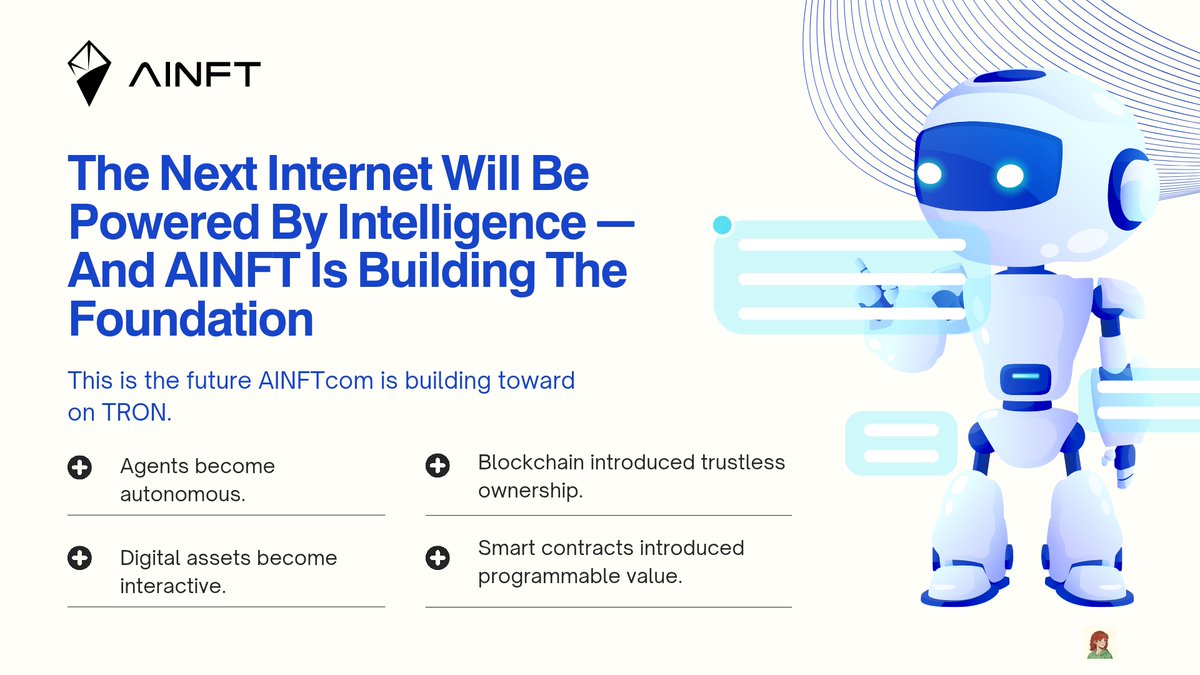 AINFT

The Next Internet Will Be Powered By Intelligence — And AINFT Is Building The Foundation

This is the future AINFTcom is building toward on TRON.

Agents become autonomous.

Digital assets become interactive.

Blockchain introduced trustless ownership.

Smart contracts introduced programmable value.